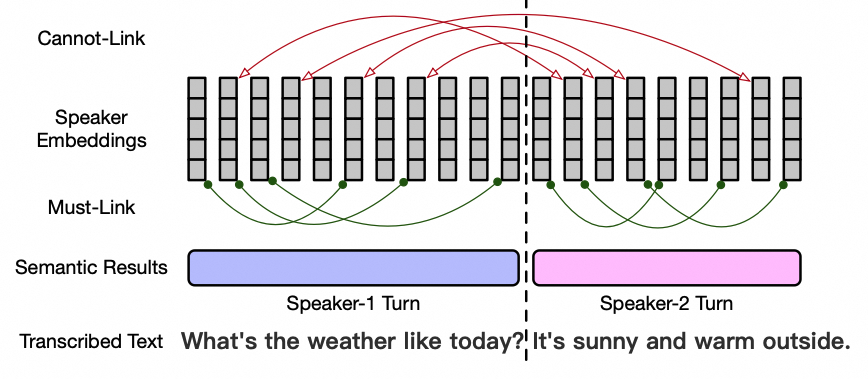 Cannot-Link

Speaker Embeddings

Must-Link

Semantic Results

Speaker-1 Turn

Speaker-2 Turn

Transcribed Text

What's the weather like today? It's sunny and warm outside.